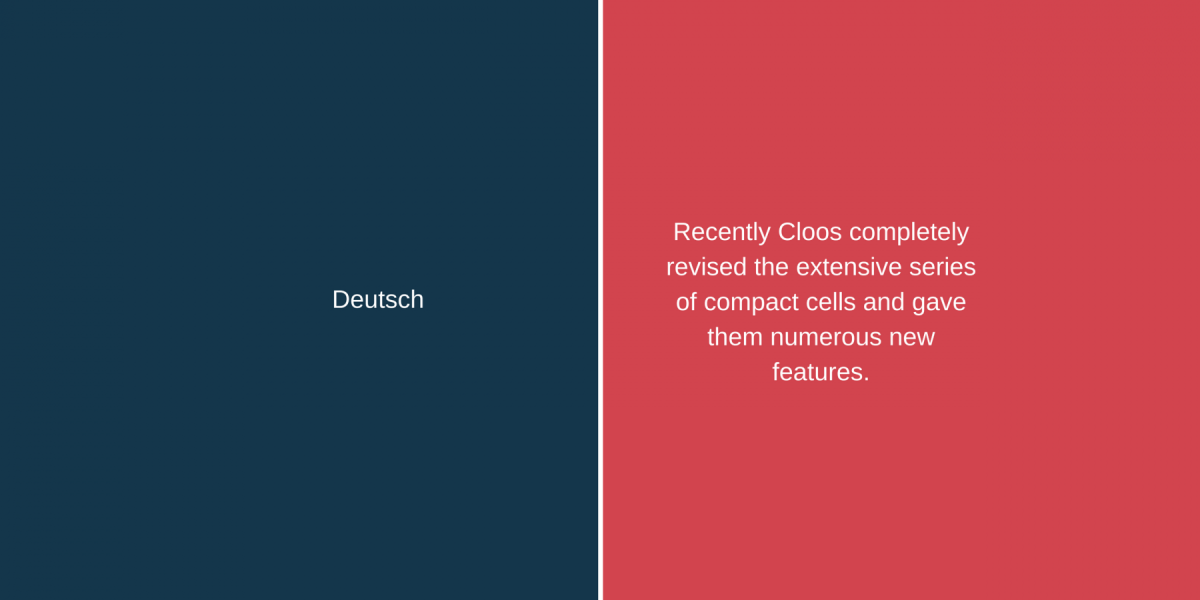 Deutsch

Recently Cloos completely revised the extensive series of compact cells and gave them numerous new features.